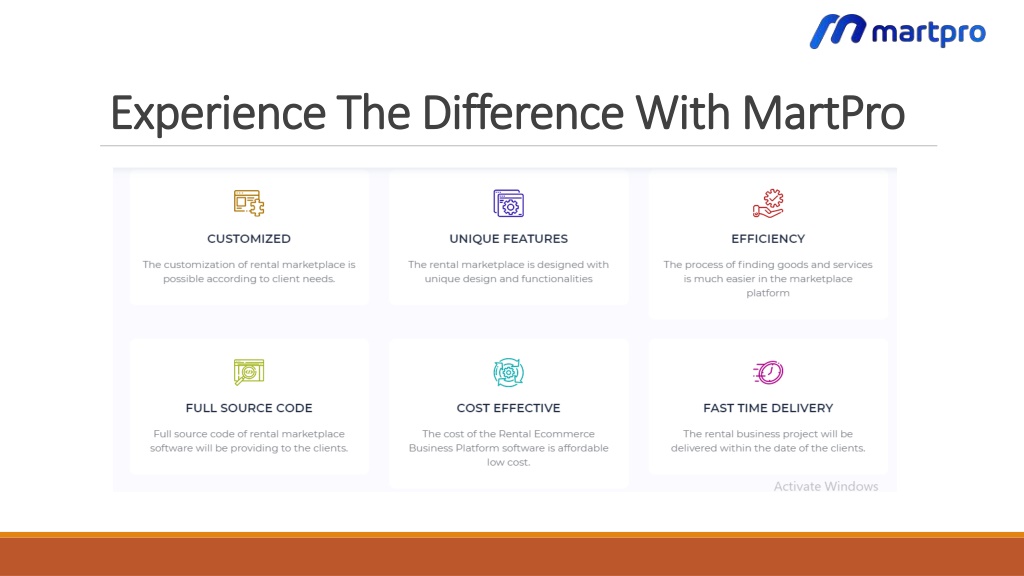 martpro

Experience The Difference With MartPro

CUSTOMIZED

The customization of rental marketplace is possible according to client needs.

UNIQUE FEATURES

The rental marketplace is designed with unique design and functionalities

EFFICIENCY

The process of finding goods and services is much easier in the marketplace platform

FULL SOURCE CODE

Full source code of rental marketplace software will be providing to the clients.

COST EFFECTIVE

The cost of the Rental Ecommerce Business Platform software is affordable low cost.

FAST TIME DELIVERY

The rental business project will be delivered within the date of the clients.

Activate Windows